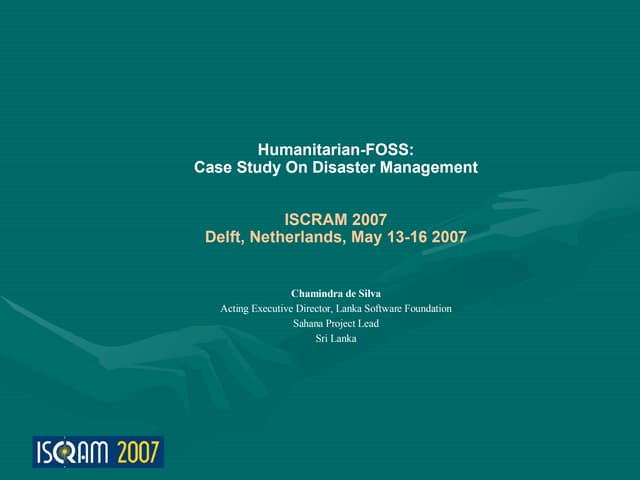 Humanitarian-FOSS:
Case Study On Disaster Management

ISCRAM 2007
Delft, Netherlands, May 13-16 2007

Chamindra de Silva
Acting Executive Director, Lanka Software Foundation
Sahana Project Lead
Sri Lanka

ISCRAM 2007